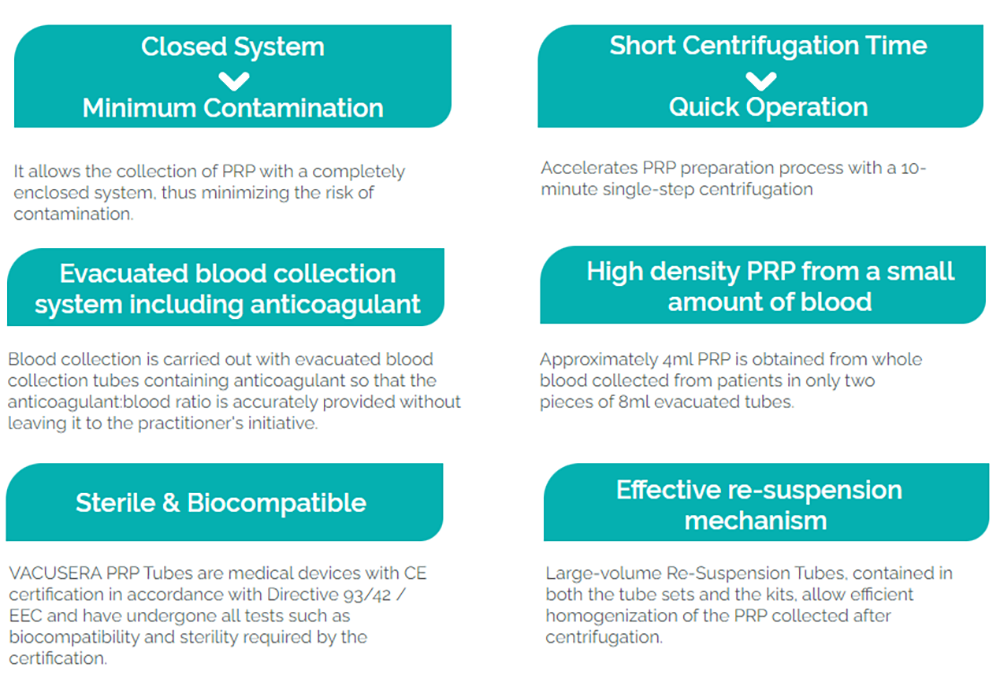 Closed System
Minimum Contamination

It allows the collection of PRP with a completely enclosed system, thus minimizing the risk of contamination.

Evacuated blood collection system including anticoagulant

Blood collection is carried out with evacuated blood collection tubes containing anticoagulant so that the anticoagulant:blood ratio is accurately provided without leaving it to the practitioner's initiative.

Sterile & Biocompatible

VACUSERA PRP Tubes are medical devices with CE certification in accordance with Directive 93/42 / EEC and have undergone all tests such as biocompatibility and sterility required by the certification.

Short Centrifugation Time
Quick Operation

Accelerates PRP preparation process with a 10-minute single-step centrifugation

High density PRP from a small amount of blood

Approximately 4ml PRP is obtained from whole blood collected from patients in only two pieces of 8ml evacuated tubes.

Effective re-suspension mechanism

Large-volume Re-Suspension Tubes, contained in both the tube sets and the kits, allow efficient homogenization of the PRP collected after centrifugation.